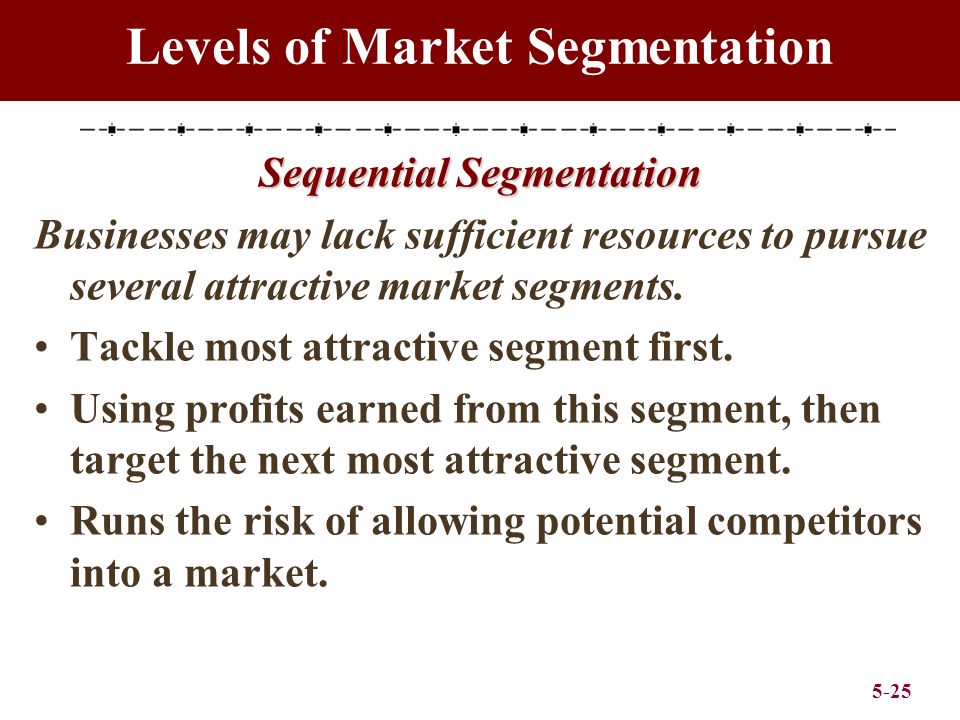 Levels of Market Segmentation

Sequential Segmentation

Businesses may lack sufficient resources to pursue several attractive market segments.

• Tackle most attractive segment first.

• Using profits earned from this segment, then target the next most attractive segment.

• Runs the risk of allowing potential competitors into a market.

5-25